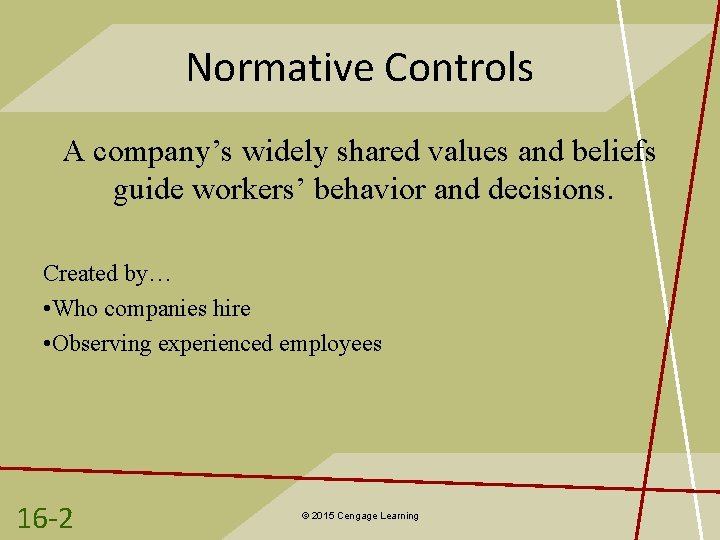 Normative Controls

A company’s widely shared values and beliefs guide workers’ behavior and decisions.

Created by…
•Who companies hire
•Observing experienced employees

16-2

© 2015 Cengage Learning